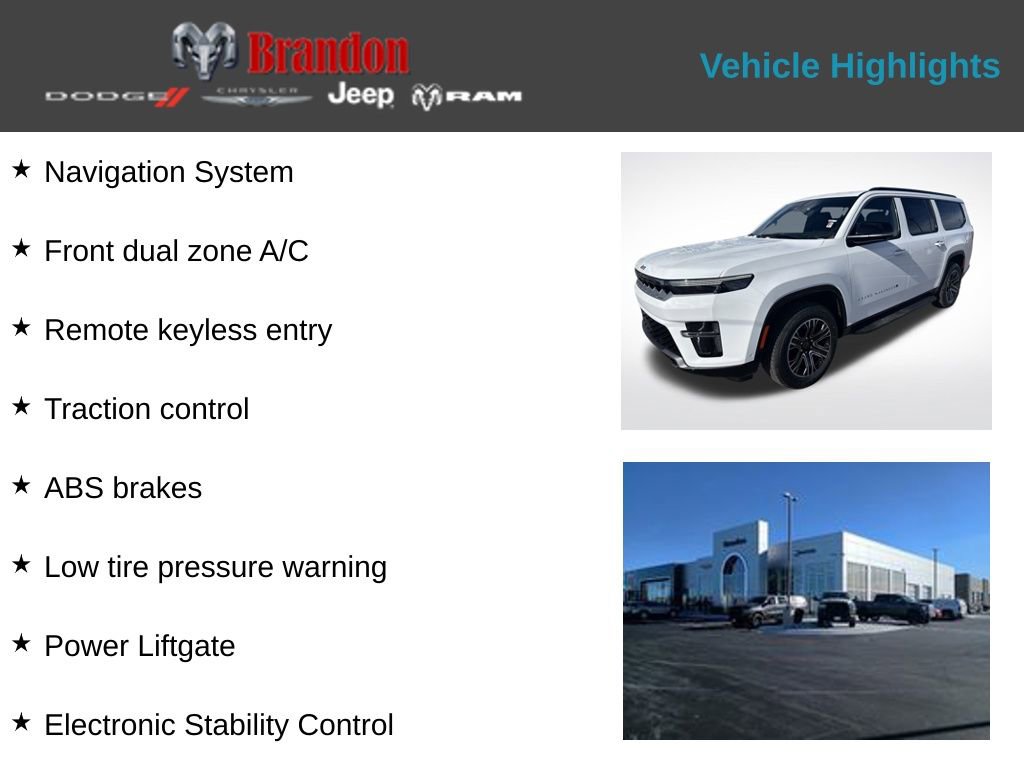 Brandon
DODGE CHRYSLER Jeep RAM

Vehicle Highlights

★ Navigation System

★ Front dual zone A/C

★ Remote keyless entry

★ Traction control

★ ABS brakes

★ Low tire pressure warning

★ Power Liftgate

★ Electronic Stability Control